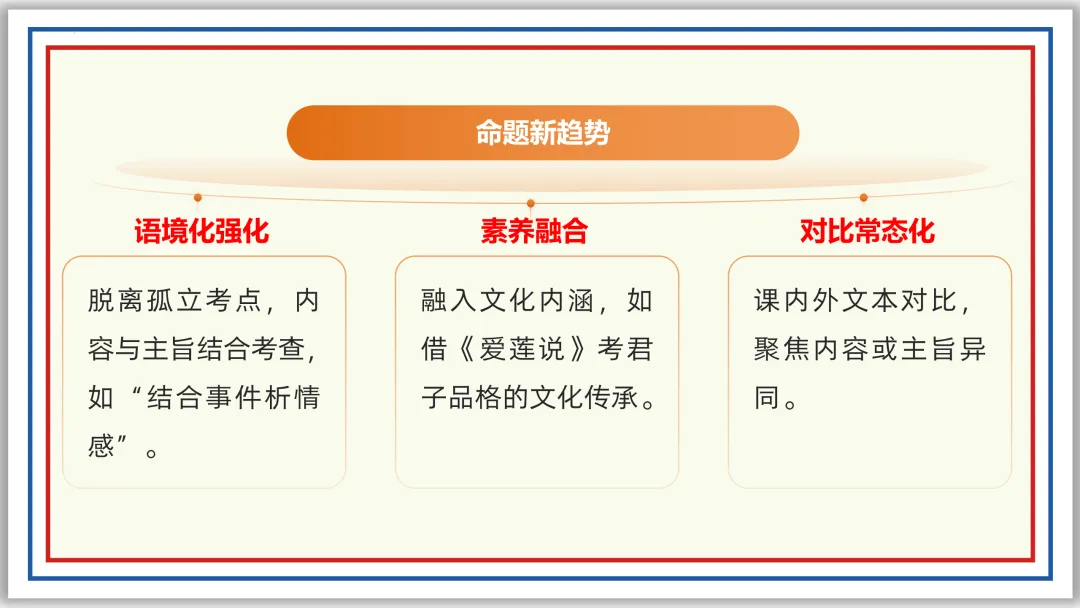 命题新趋势

语境化强化

脱离孤立考点，内容与主旨结合考查，如“结合事件析情感”。

素养融合

融入文化内涵，如借《爱莲说》考君子品格的文化传承。

对比常态化

课内外文本对比，聚焦内容或主旨异同。